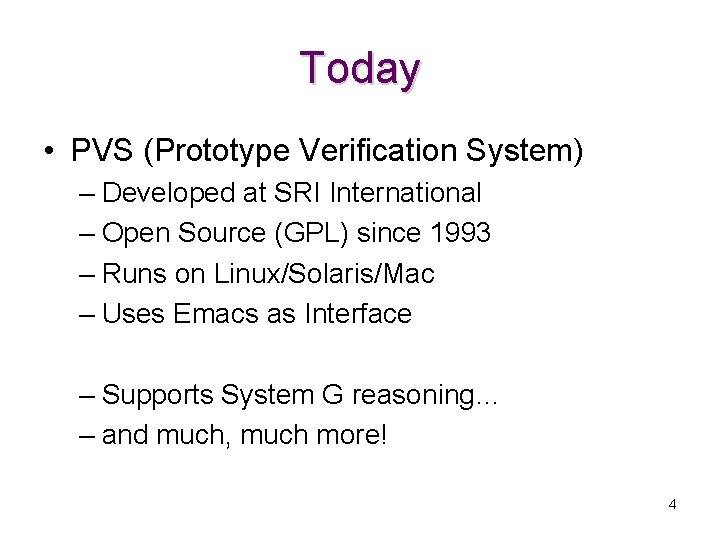 Today

• PVS (Prototype Verification System)
  – Developed at SRI International
  – Open Source (GPL) since 1993
  – Runs on Linux/Solaris/Mac
  – Uses Emacs as Interface

  – Supports System G reasoning…
  – and much, much more!

4